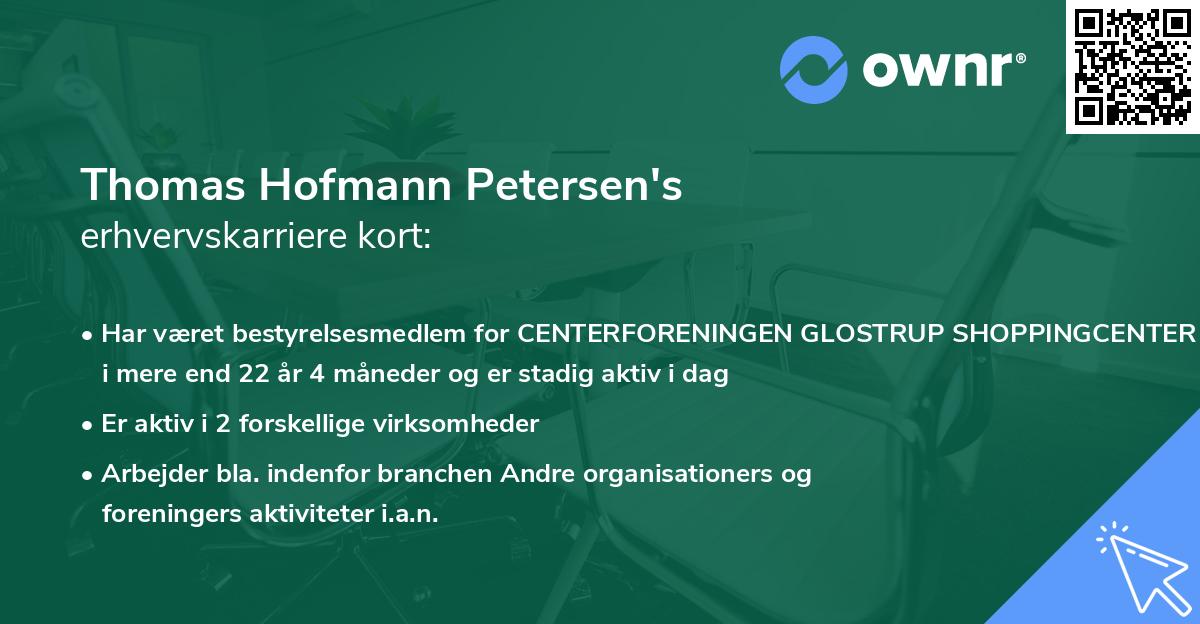 ownr®

Thomas Hofmann Petersen's
erhvervskarriere kort:

• Har været bestyrelsesmedlem for CENTERFORENINGEN GLOSTRUP SHOPPINGCENTER i mere end 22 år 4 måneder og er stadig aktiv i dag

• Er aktiv i 2 forskellige virksomheder

• Arbejder bla. indenfor branchen Andre organisationers og foreningers aktiviteter i.a.n.